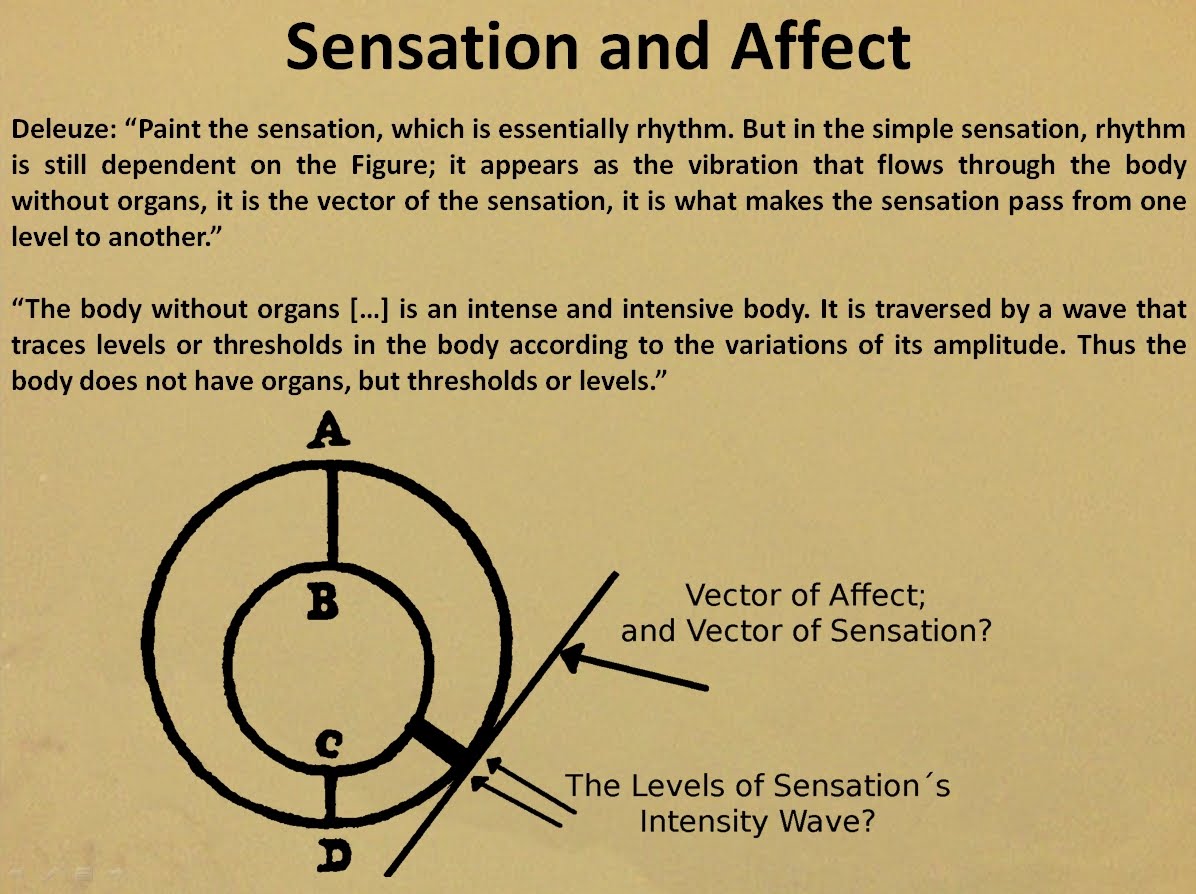 Sensation and Affect

Deleuze: “Paint the sensation, which is essentially rhythm. But in the simple sensation, rhythm is still dependent on the Figure; it appears as the vibration that flows through the body without organs, it is the vector of the sensation, it is what makes the sensation pass from one level to another.”

“The body without organs […] is an intense and intensive body. It is traversed by a wave that traces levels or thresholds in the body according to the variations of its amplitude. Thus the body does not have organs, but thresholds or levels.”

A

B

C

D

Vector of Affect; and Vector of Sensation?

The Levels of Sensation´s Intensity Wave?